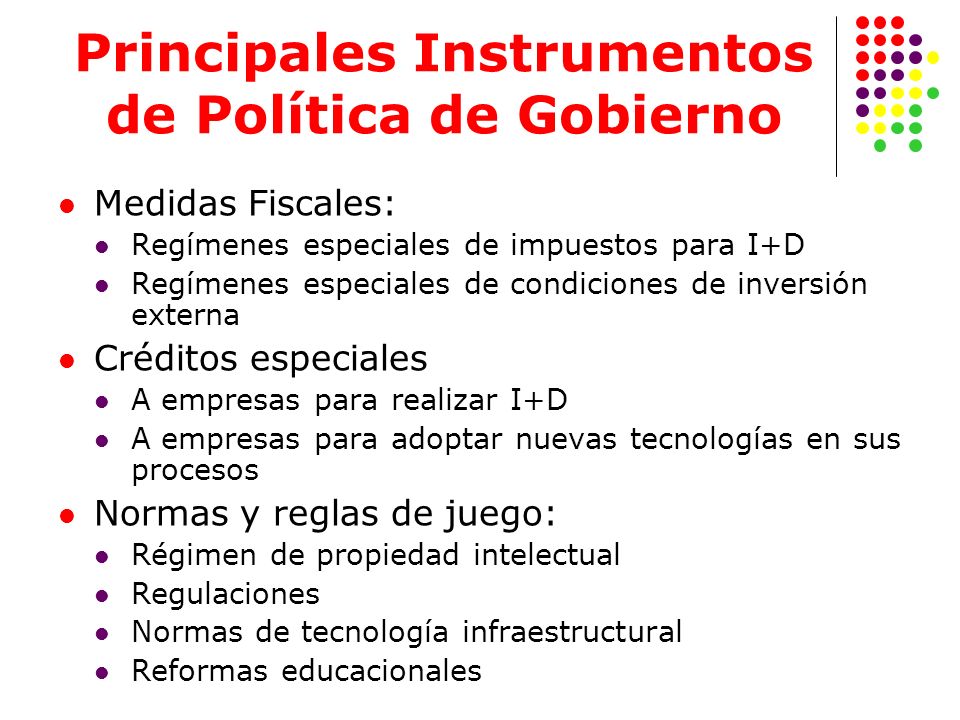 Principales Instrumentos de Política de Gobierno

- Medidas Fiscales:
  - Regímenes especiales de impuestos para I+D
  - Regímenes especiales de condiciones de inversión externa
- Créditos especiales
  - A empresas para realizar I+D
  - A empresas para adoptar nuevas tecnologías en sus procesos
- Normas y reglas de juego:
  - Régimen de propiedad intelectual
  - Regulaciones
  - Normas de tecnología infraestructural
  - Reformas educacionales